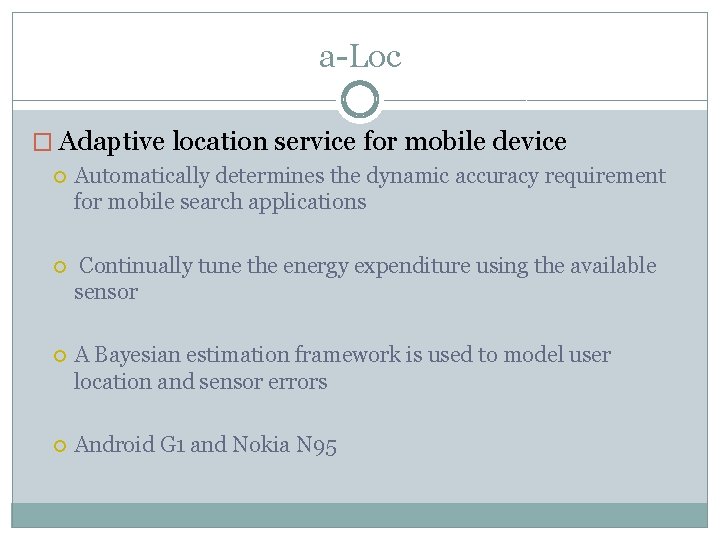 a-Loc

Adaptive location service for mobile device

Automatically determines the dynamic accuracy requirement for mobile search applications

Continually tune the energy expenditure using the available sensor

A Bayesian estimation framework is used to model user location and sensor errors

Android G1 and Nokia N95